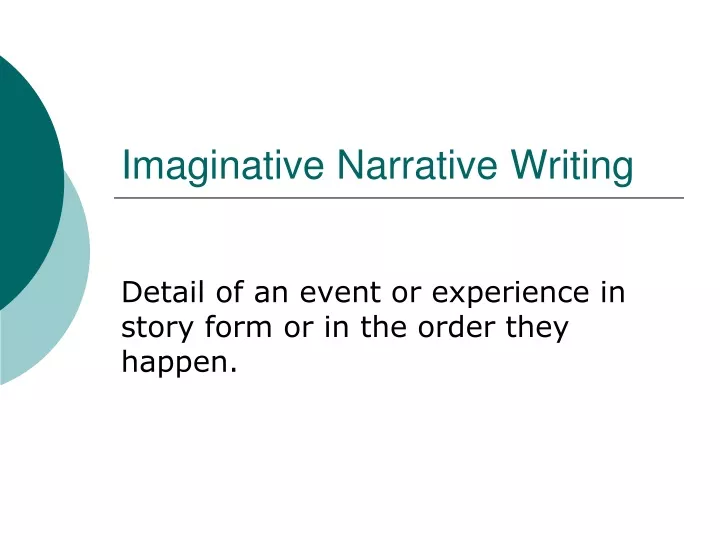 Imaginative Narrative Writing

Detail of an event or experience in story form or in the order they happen.